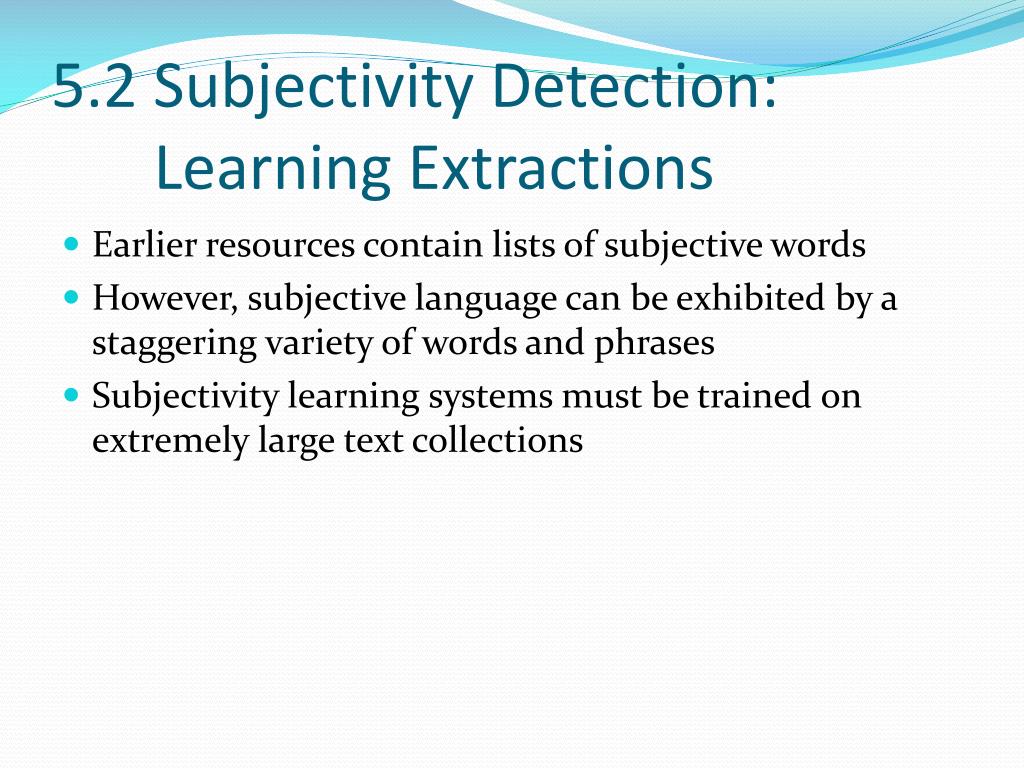 5.2 Subjectivity Detection: Learning Extractions

- Earlier resources contain lists of subjective words
- However, subjective language can be exhibited by a staggering variety of words and phrases
- Subjectivity learning systems must be trained on extremely large text collections